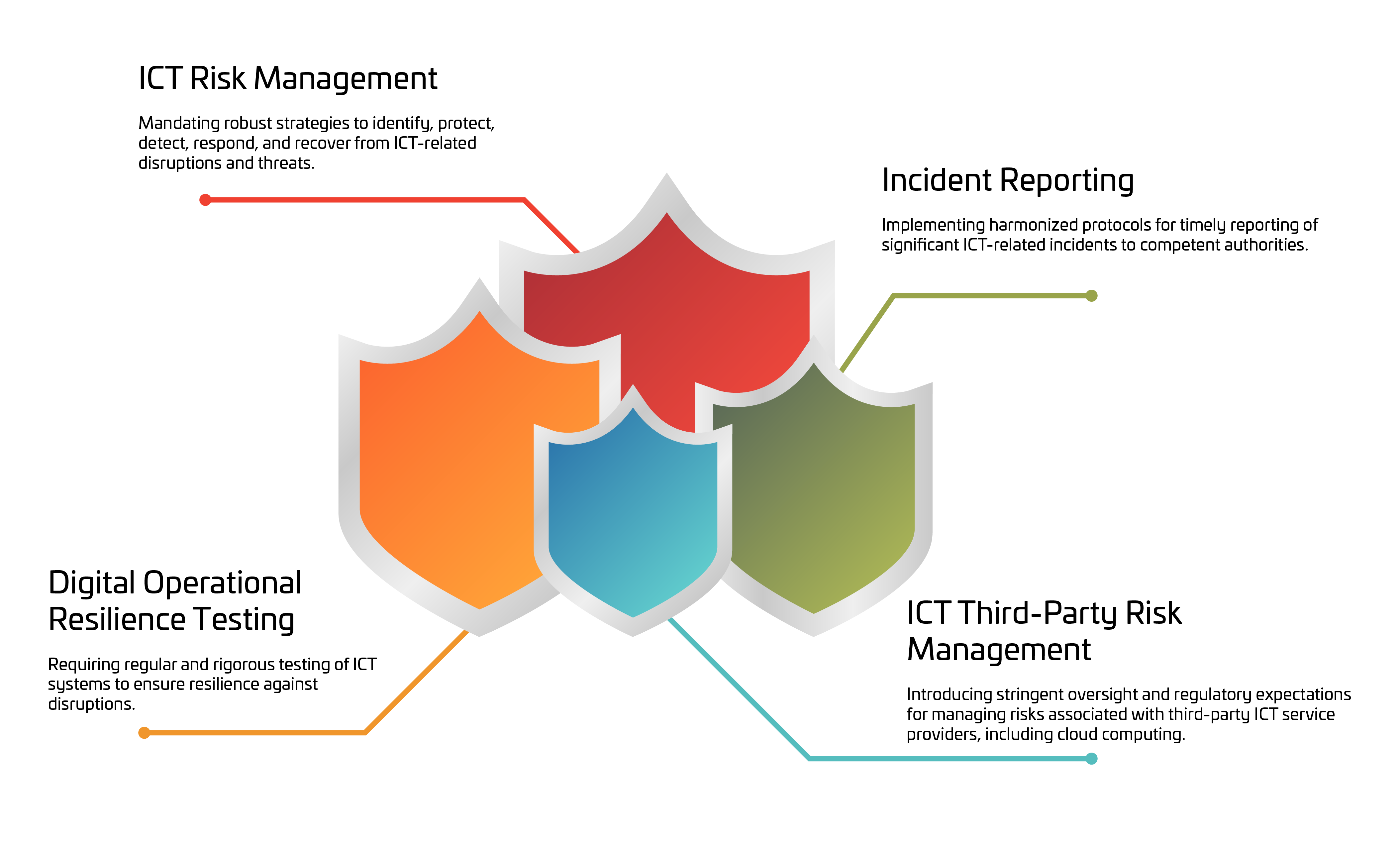 ICT Risk Management

Mandating robust strategies to identify, protect, detect, respond, and recover from ICT-related disruptions and threats.

Incident Reporting

Implementing harmonized protocols for timely reporting of significant ICT-related incidents to competent authorities.

Digital Operational Resilience Testing

Requiring regular and rigorous testing of ICT systems to ensure resilience against disruptions.

ICT Third-Party Risk Management

Introducing stringent oversight and regulatory expectations for managing risks associated with third-party ICT service providers, including cloud computing.